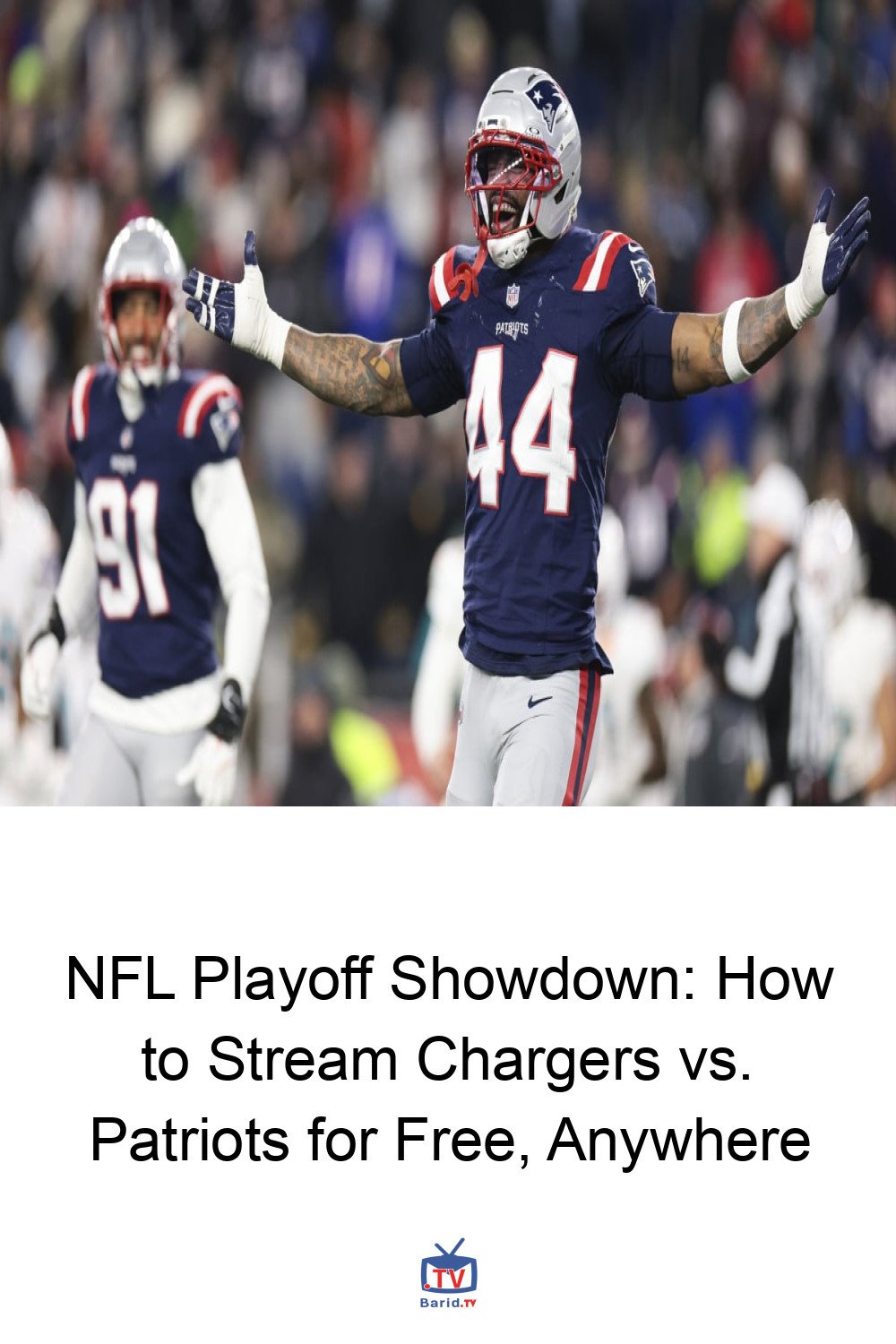 PATRIOTS
44
91

NFL Playoff Showdown: How to Stream Chargers vs. Patriots for Free, Anywhere

.TV
Barid.TV